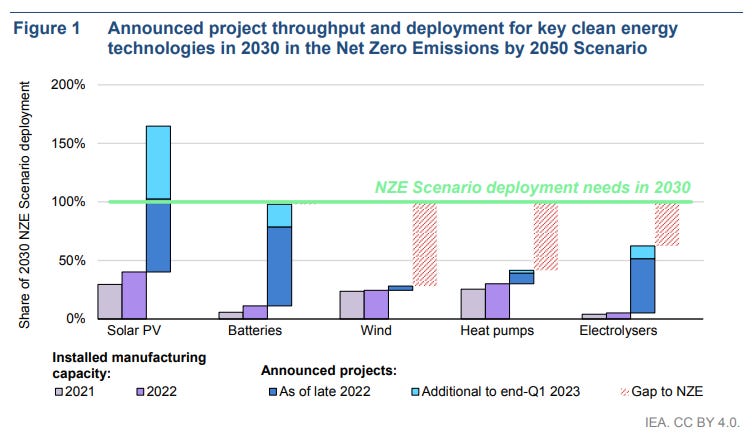 Figure 1 Announced project throughput and deployment for key clean energy technologies in 2030 in the Net Zero Emissions by 2050 Scenario

Share of 2030 NZE Scenario deployment

200%
150%
100%
50%
0%

NZE Scenario deployment needs in 2030

Solar PV
Batteries
Wind
Heat pumps
Electrolysers

Installed manufacturing capacity:
2021
2022

Announced projects:
As of late 2022
Additional to end-Q1 2023
Gap to NZE

IEA. CC BY 4.0.